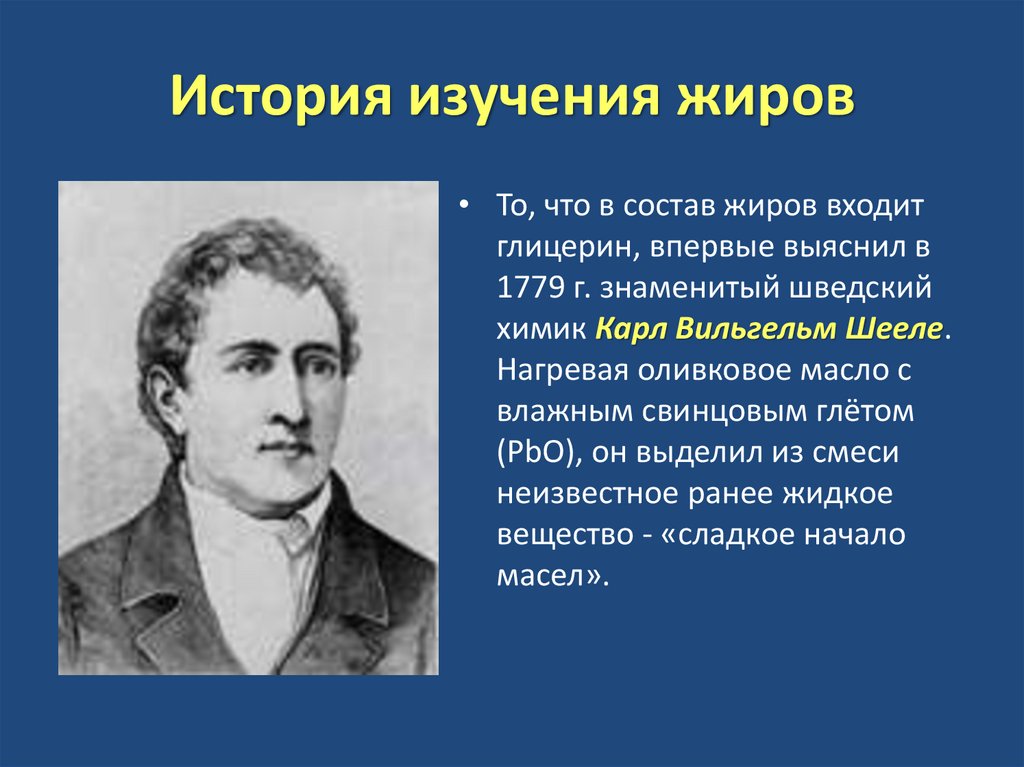 История изучения жиров

• То, что в состав жиров входит глицерин, впервые выяснил в 1779 г. знаменитый шведский химик Карл Вильгельм Шееле. Нагревая оливковое масло с влажным свинцовым глётом ($PbO$), он выделил из смеси неизвестное ранее жидкое вещество - «сладкое начало масел».